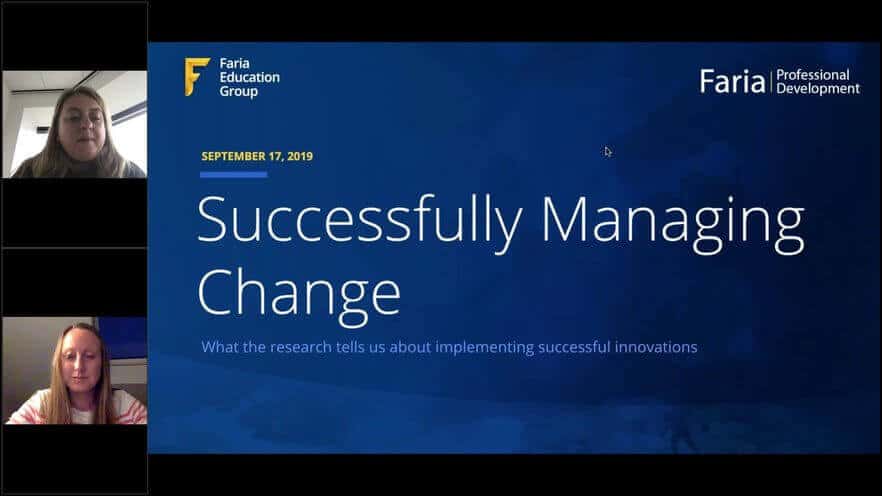 Faria Education Group

Faria | Professional Development

SEPTEMBER 17, 2019

Successfully Managing Change

What the research tells us about implementing successful innovations